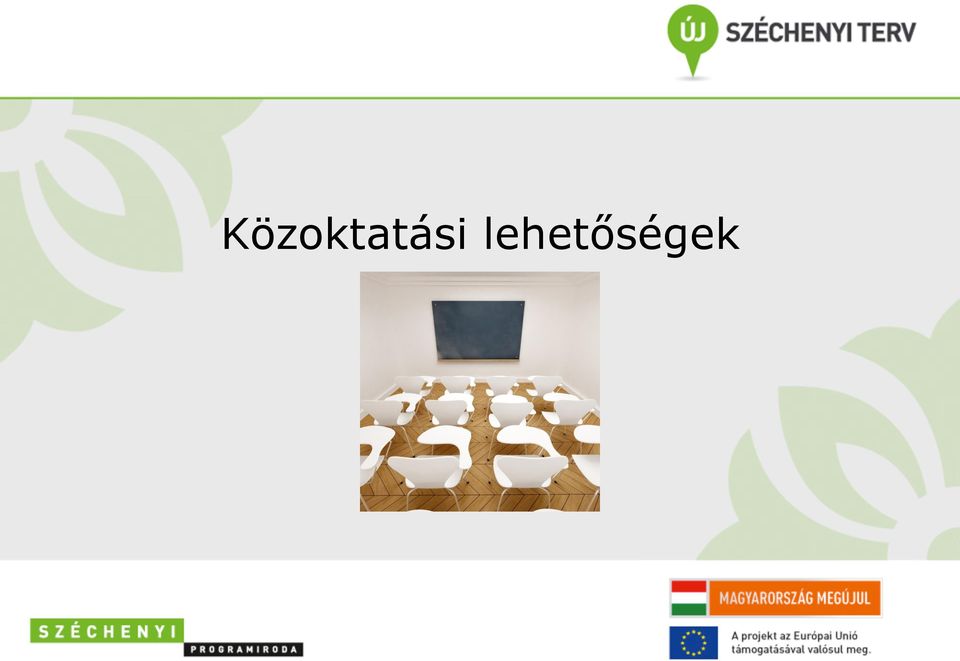 ÚJ SZÉCHENYI TERV

Közoktatási lehetőségek

SZÉCHENYI
PROGRAMIRODA

MAGYARORSZÁG MEGÚJUL

A projekt az Európai Unió támogatásával valósul meg.